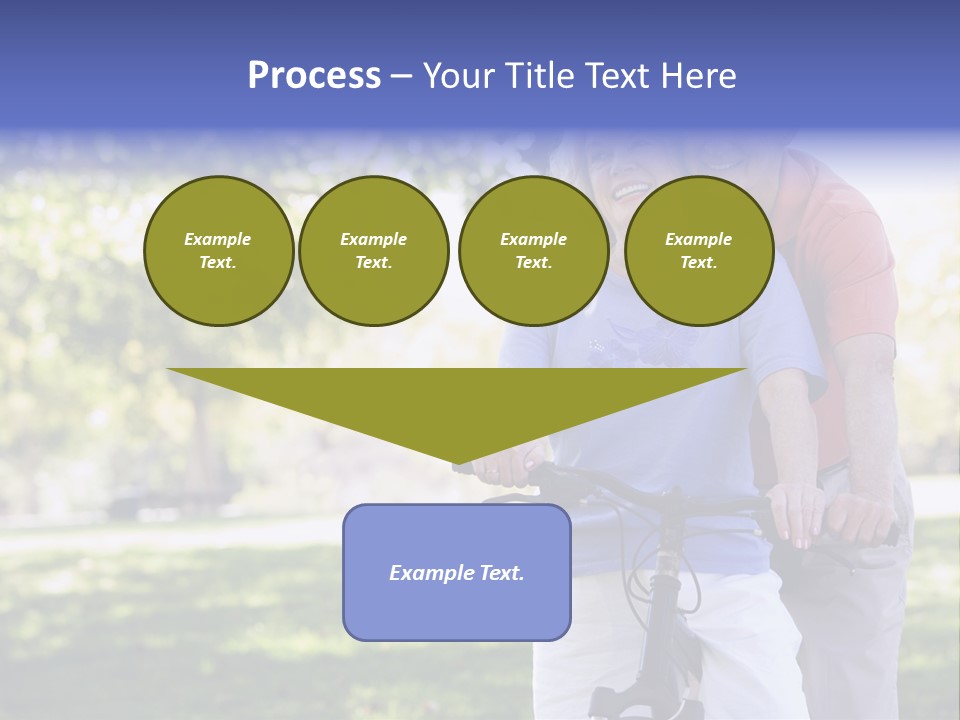 Process – Your Title Text Here

Example Text.

Example Text.

Example Text.

Example Text.

Example Text.